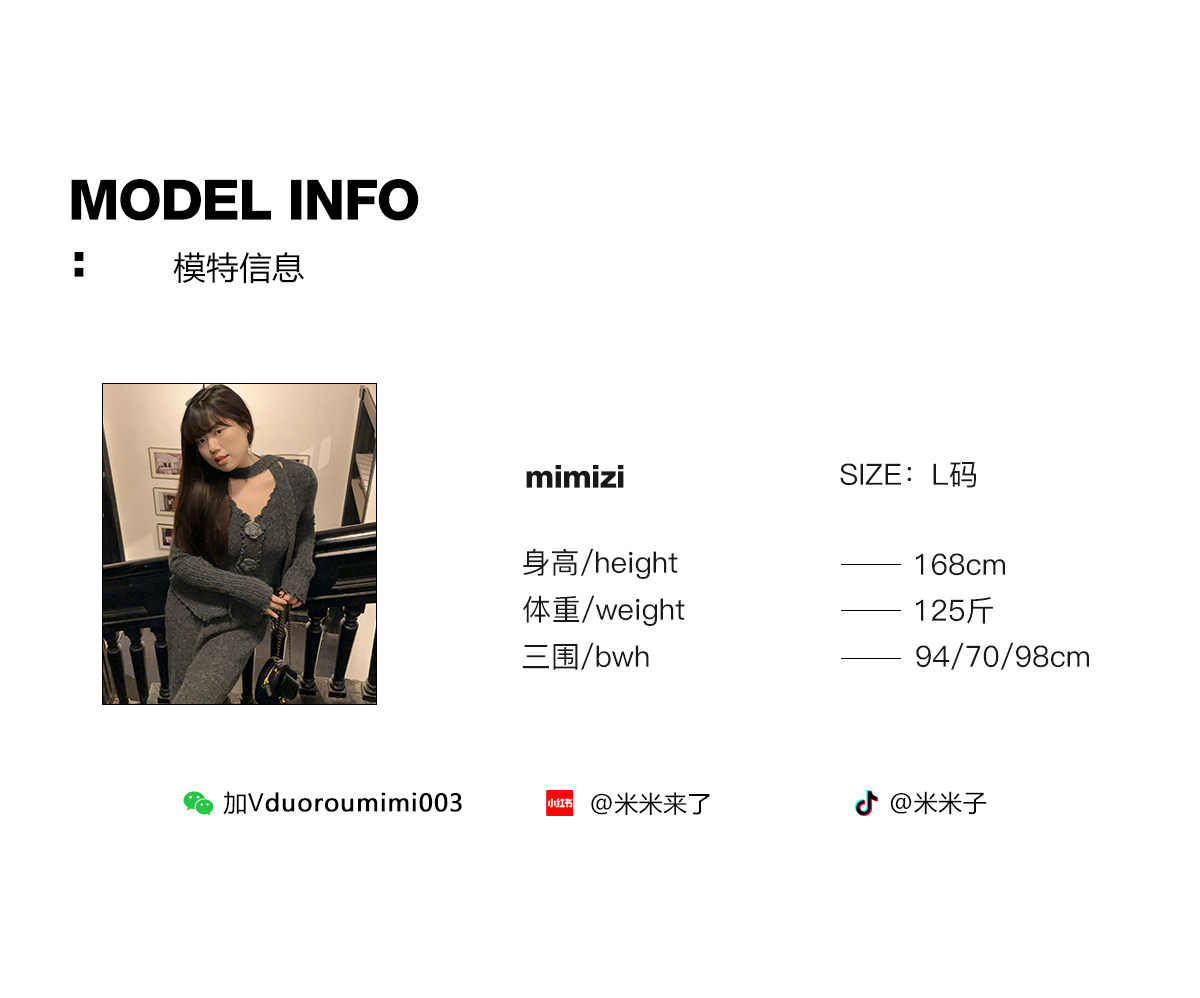 MODEL INFO

: 模特信息

mimizi

SIZE：L码

身高/height —— 168cm
体重/weight —— 125斤
三围/bwh —— 94/70/98cm

加Vduoroumimi003

小红书 @米米来了

@米米子